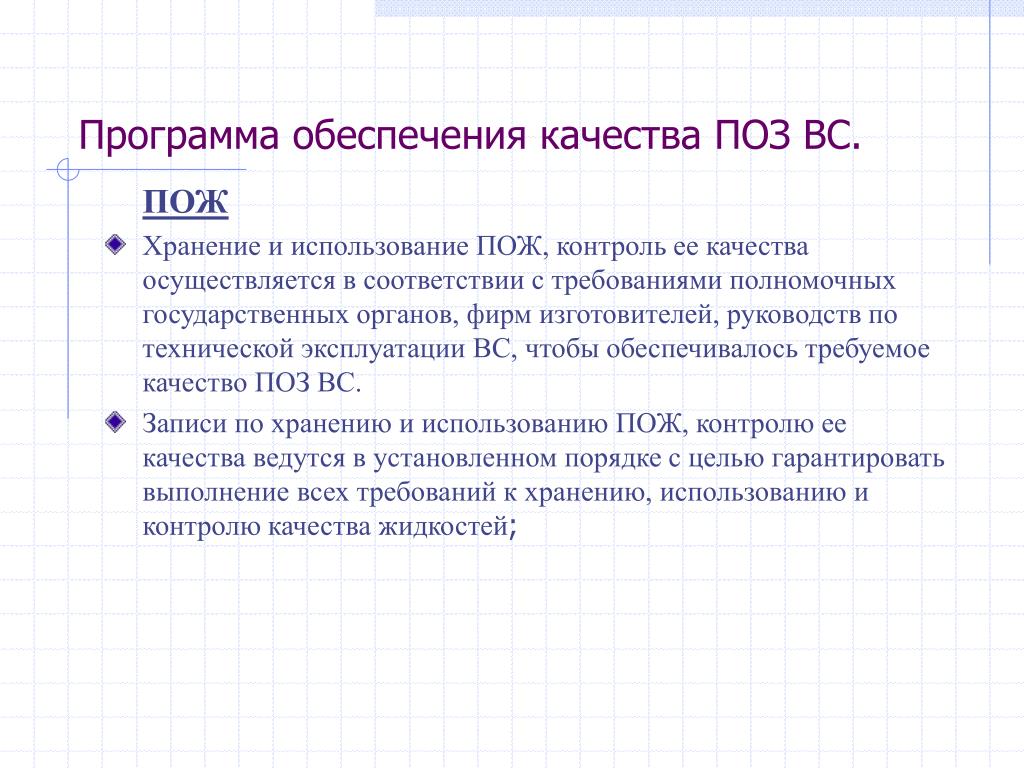 Программа обеспечения качества ПОЗ ВС.

ПОЖ

Хранение и использование ПОЖ, контроль ее качества осуществляется в соответствии с требованиями полномочных государственных органов, фирм изготовителей, руководств по технической эксплуатации ВС, чтобы обеспечивалось требуемое качество ПОЗ ВС.

Записи по хранению и использованию ПОЖ, контролю ее качества ведутся в установленном порядке с целью гарантировать выполнение всех требований к хранению, использованию и контролю качества жидкостей;